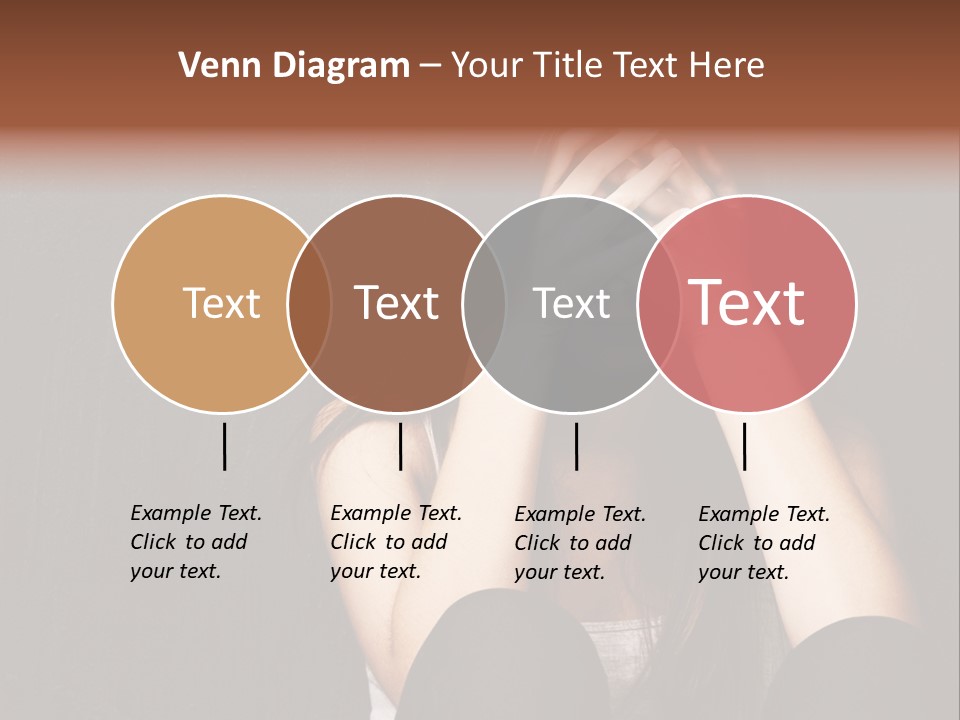 Venn Diagram – Your Title Text Here

Text

Text

Text

Text

Example Text. Click to add your text.

Example Text. Click to add your text.

Example Text. Click to add your text.

Example Text. Click to add your text.